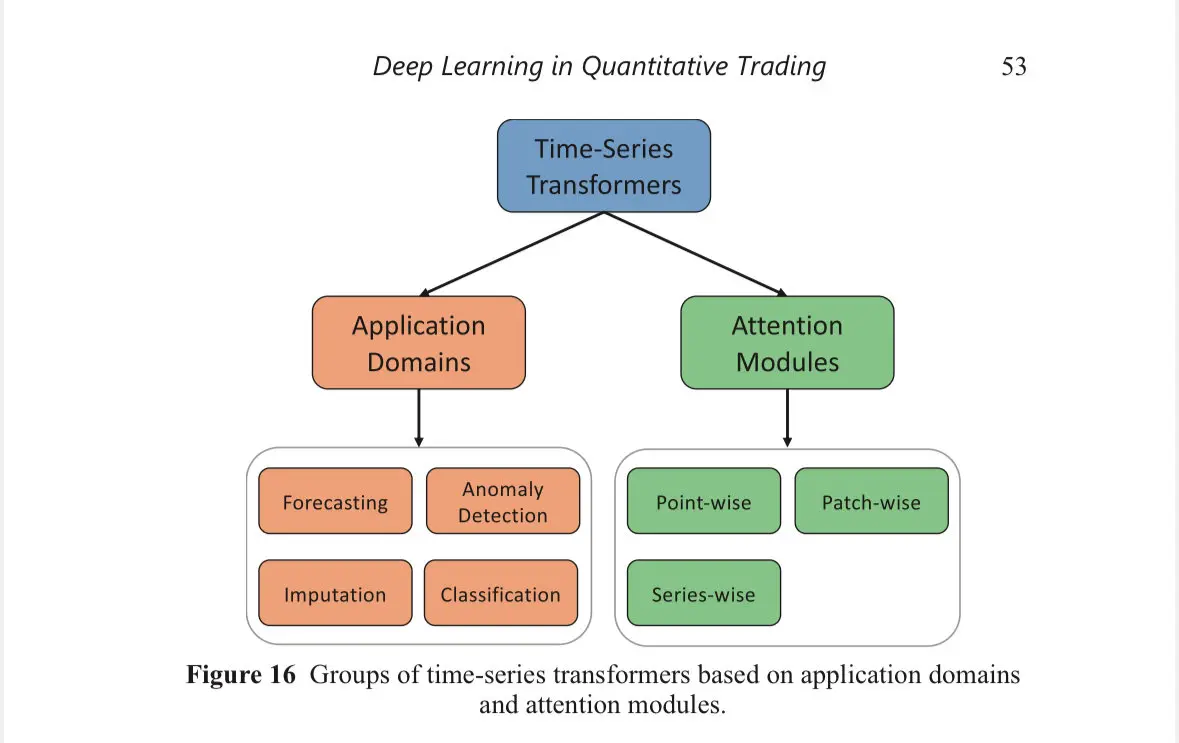 Deep Learning in Quantitative Trading 53

Time-Series Transformers

Application Domains

Attention Modules

Forecasting

Anomaly Detection

Imputation

Classification

Point-wise

Patch-wise

Series-wise

**Figure 16** Groups of time-series transformers based on application domains and attention modules.